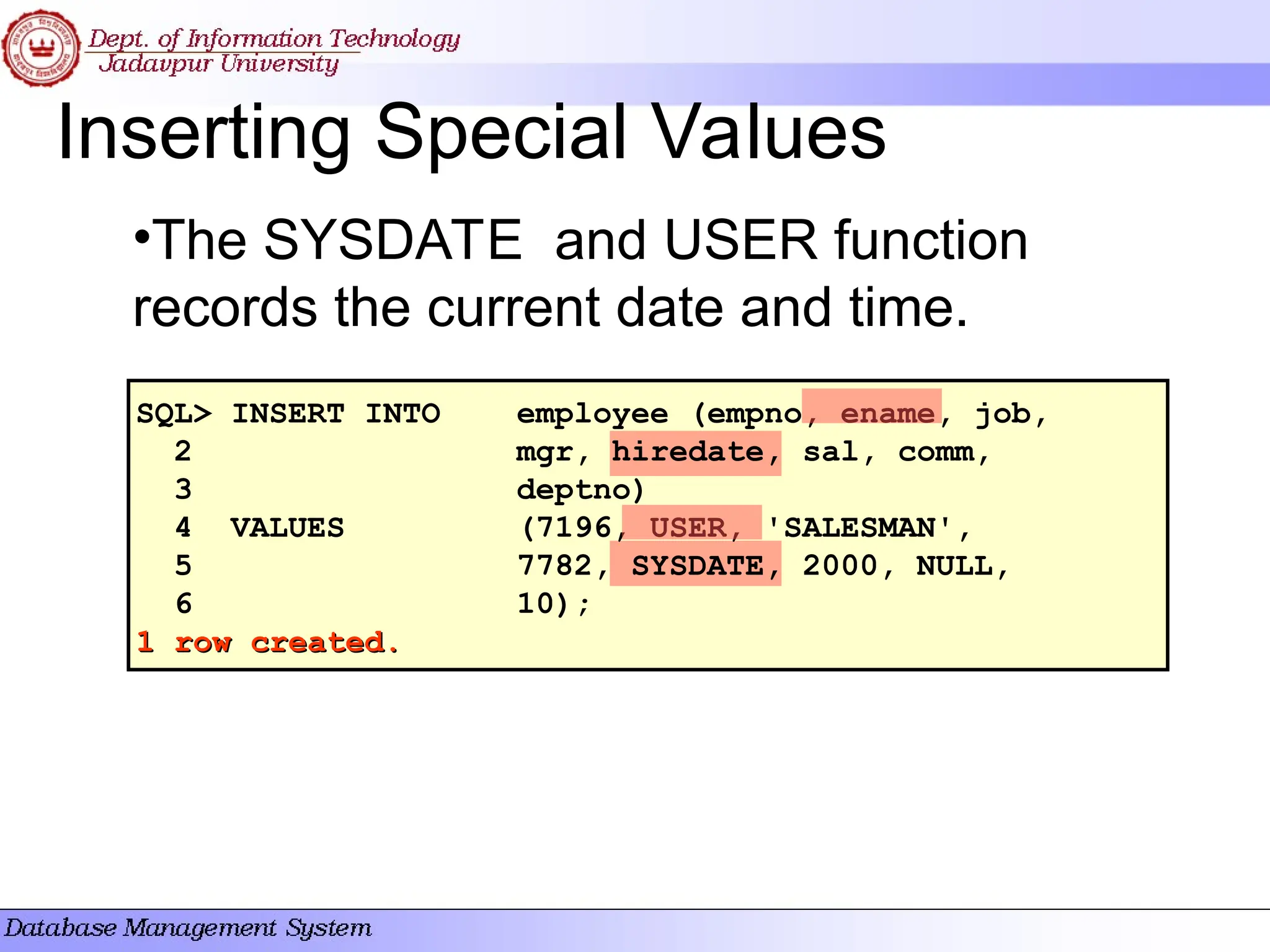 Dept. of Information Technology
Jadavpur University

Inserting Special Values

•The SYSDATE and USER function records the current date and time.

SQL> INSERT INTO employee (empno, ename, job,
2 mgr, hiredate, sal, comm,
3 deptno)
4 VALUES (7196, USER, 'SALESMAN',
5 7782, SYSDATE, 2000, NULL,
6 10);
1 row created.

Database Management System